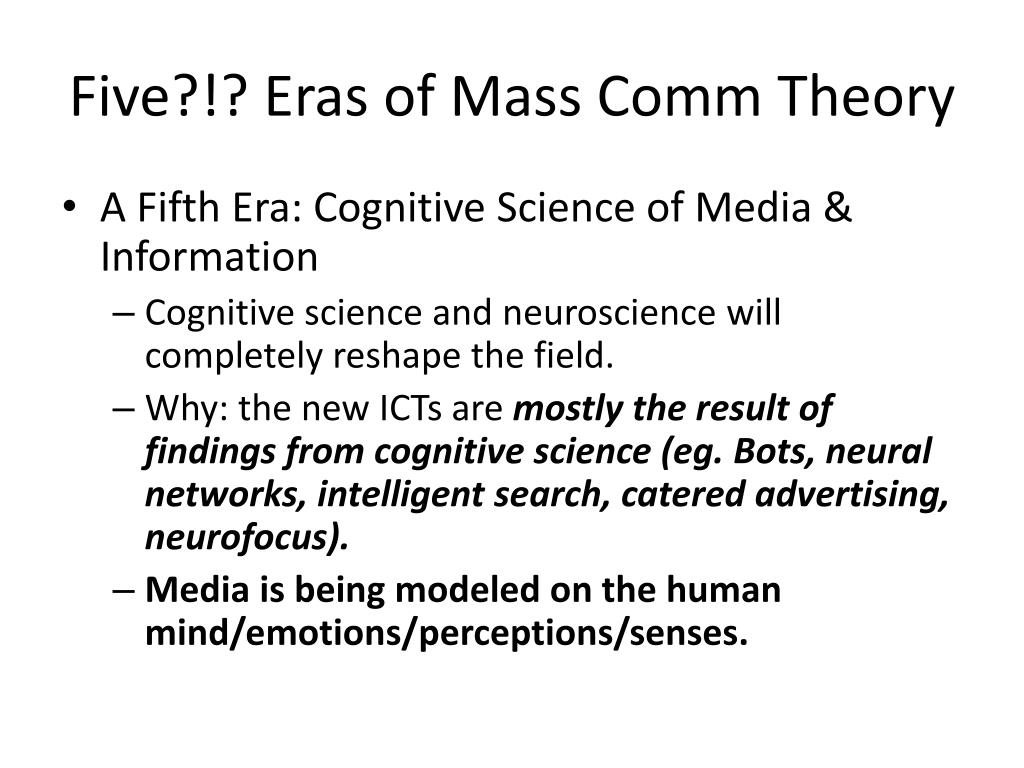 Five?!? Eras of Mass Comm Theory

• A Fifth Era: Cognitive Science of Media & Information

– Cognitive science and neuroscience will completely reshape the field.

– Why: the new ICTs are mostly the result of findings from cognitive science (eg. Bots, neural networks, intelligent search, catered advertising, neurofocus).

– Media is being modeled on the human mind/emotions/perceptions/senses.